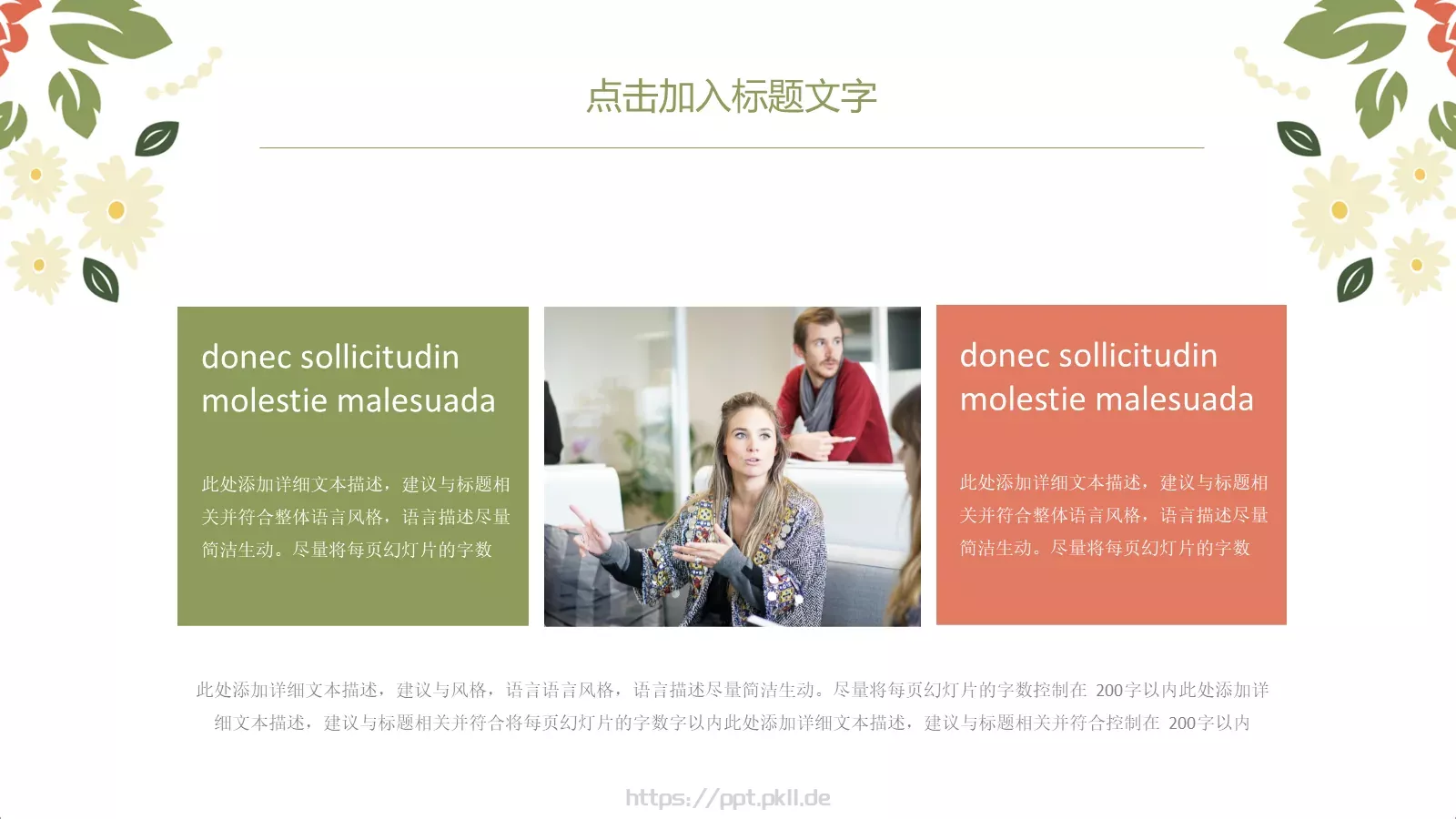 点击加入标题文字

donec sollicitudin molestie malesuada

此处添加详细文本描述，建议与标题相关并符合整体语言风格，语言描述尽量简洁生动。尽量将每页幻灯片的字数

donec sollicitudin molestie malesuada

此处添加详细文本描述，建议与标题相关并符合整体语言风格，语言描述尽量简洁生动。尽量将每页幻灯片的字数

此处添加详细文本描述，建议与风格，语言语言风格，语言描述尽量简洁生动。尽量将每页幻灯片的字数控制在 200字以内此处添加详细文本描述，建议与标题相关并符合将每页幻灯片的字数字以内此处添加详细文本描述，建议与标题相关并符合控制在 200字以内

https://ppt.pkll.de